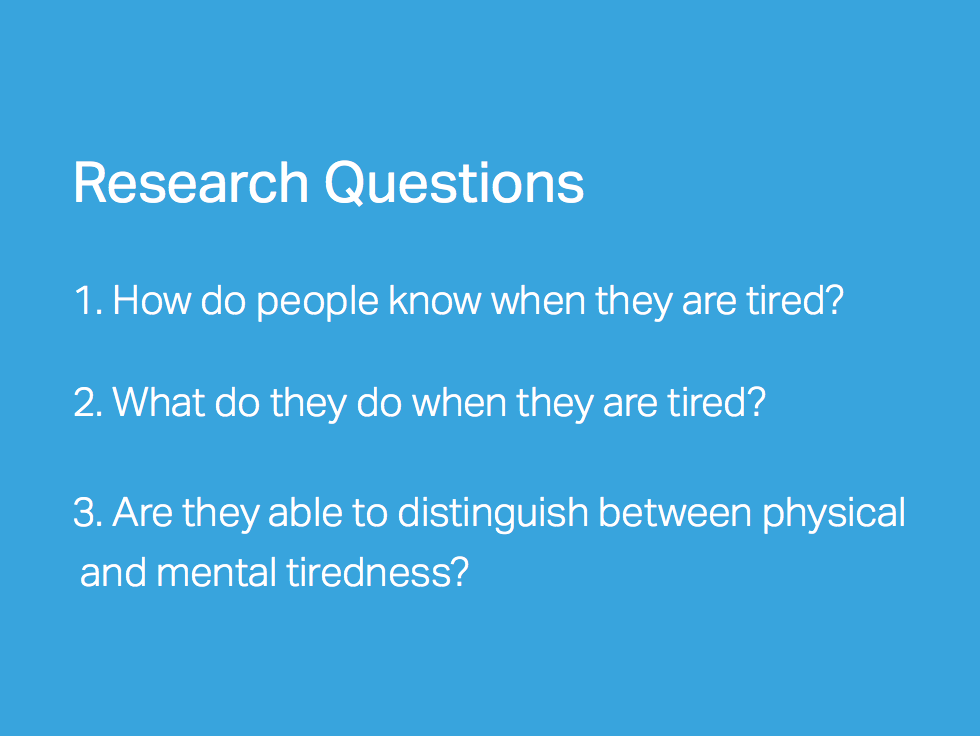 Research Questions

1. How do people know when they are tired?

2. What do they do when they are tired?

3. Are they able to distinguish between physical and mental tiredness?